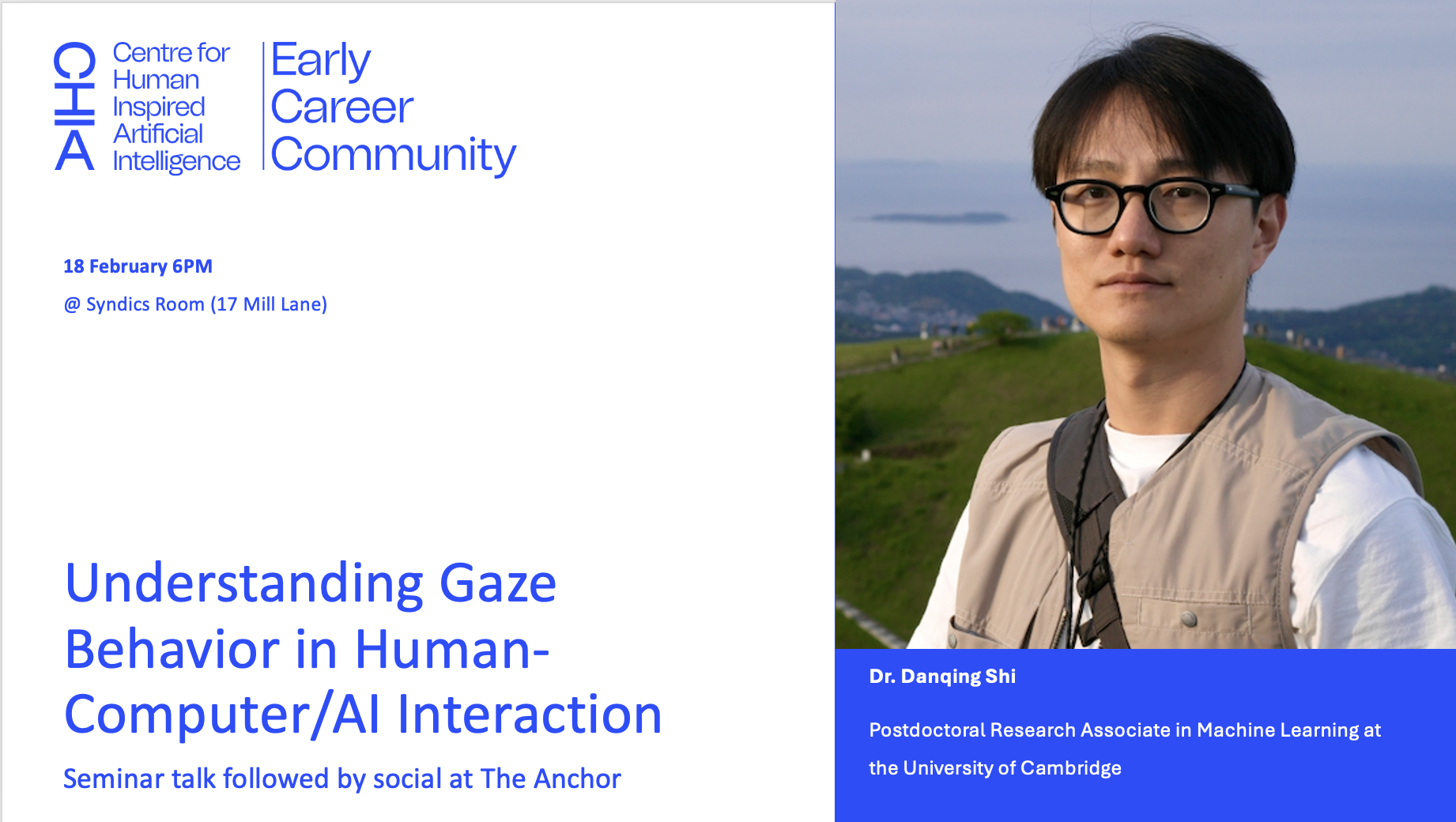 CHIA Centre for Human Inspired Artificial Intelligence

Early Career Community

18 February 6PM

@ Syndics Room (17 Mill Lane)

Understanding Gaze Behavior in Human-Computer/AI Interaction

Seminar talk followed by social at The Anchor

Dr. Danqing Shi

Postdoctoral Research Associate in Machine Learning at the University of Cambridge